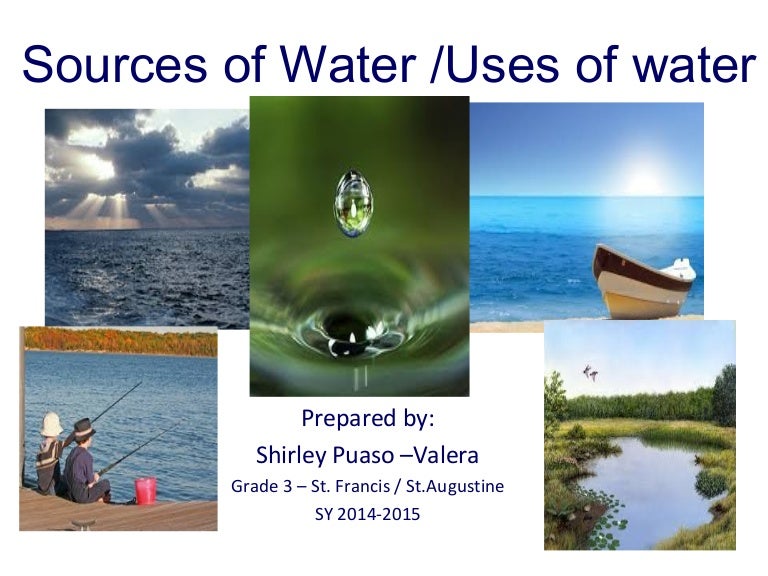 Sources of Water /Uses of water

Prepared by:
Shirley Puaso –Valera
Grade 3 – St. Francis / St.Augustine
SY 2014-2015